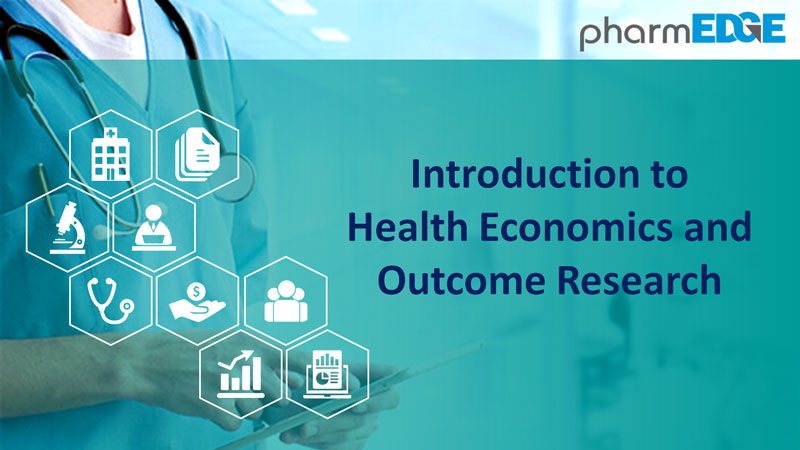 pharmEDGE

Introduction to Health Economics and Outcome Research